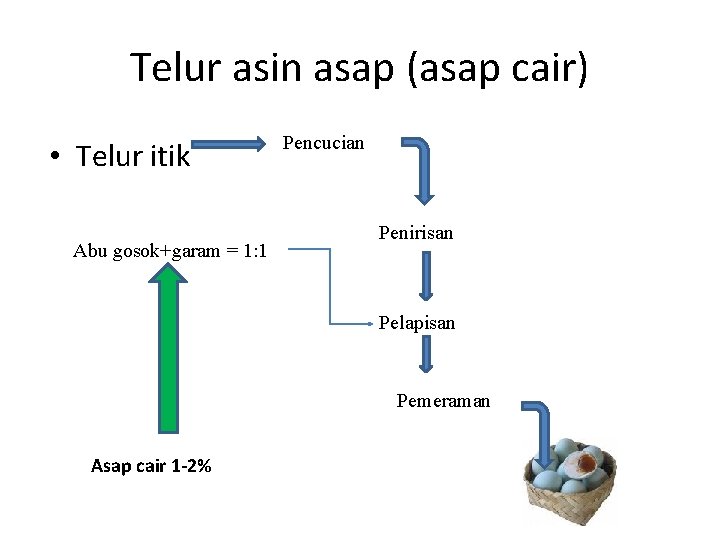 Telur asin asap (asap cair)

• Telur itik

Pencucian

Penirisan

Abu gosok+garam = 1:1

Pelapisan

Pemeraman

Asap cair 1-2%